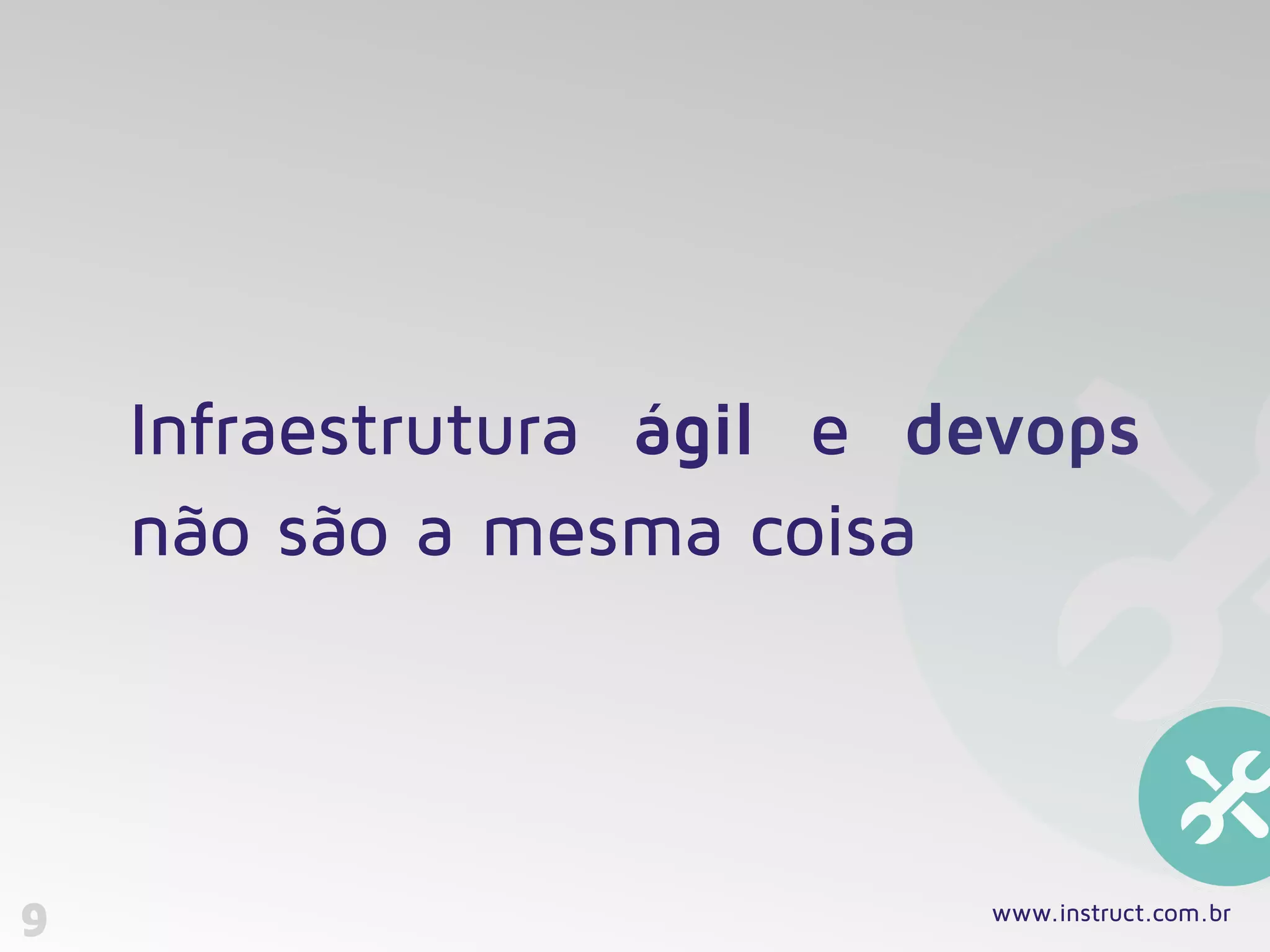 Infraestrutura ágil e devops não são a mesma coisa

9

www.instruct.com.br